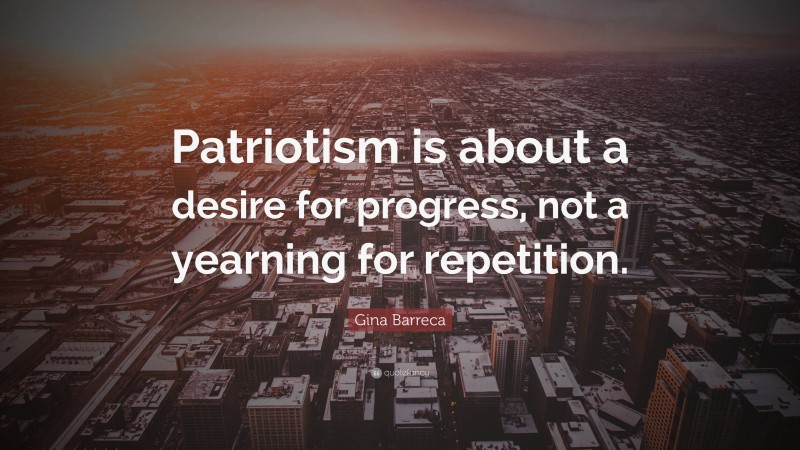 Patriotism is about a desire for progress, not a yearning for repetition.

Gina Barreca

quotefancy